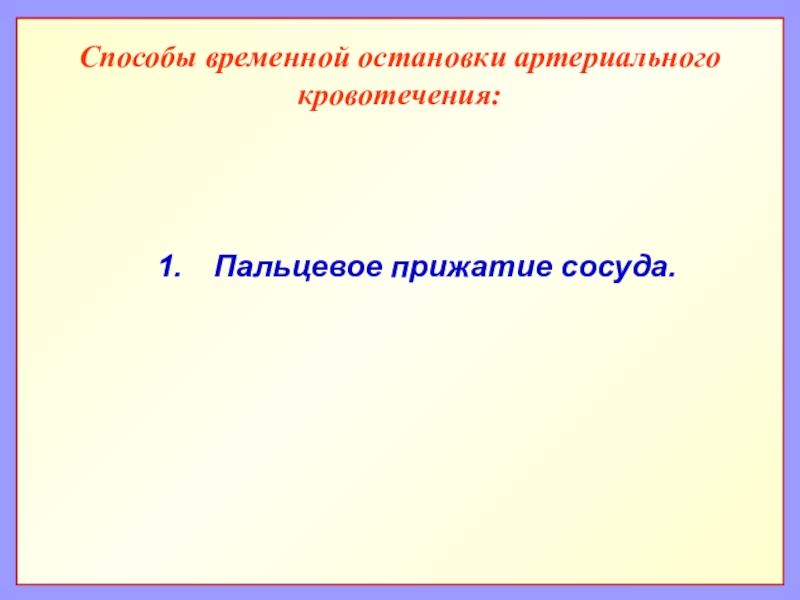 Способы временной остановки артериального кровотечения:

1. Пальцевое прижатие сосуда.